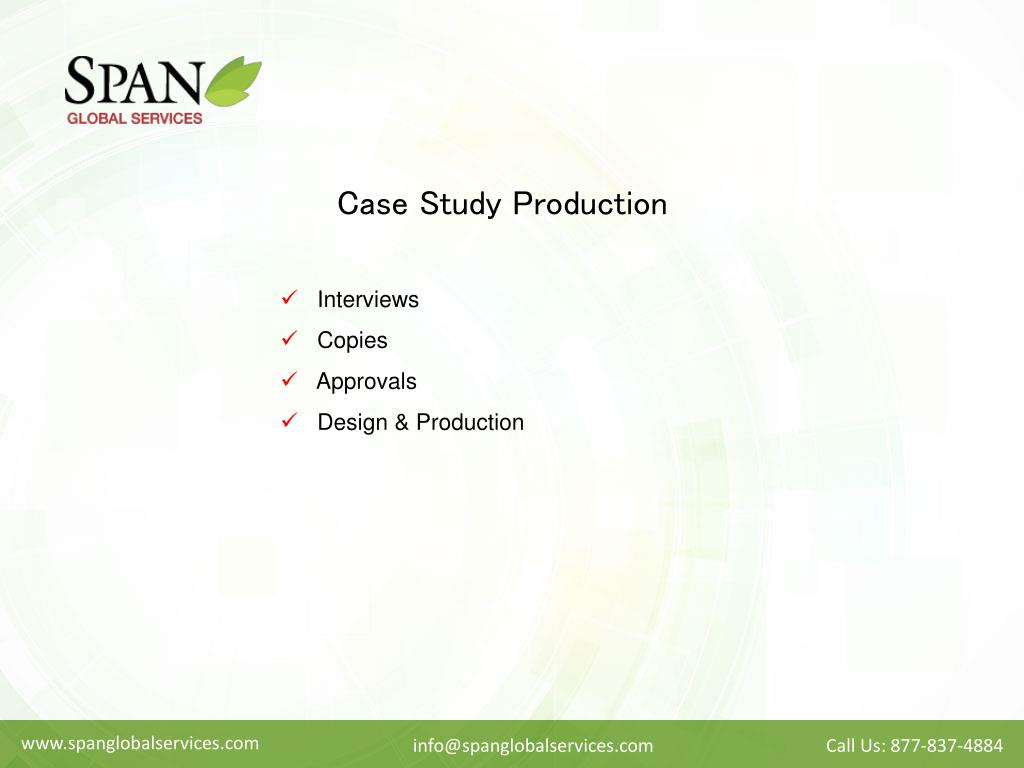 SPAN
GLOBAL SERVICES

Case Study Production

✓ Interviews
✓ Copies
✓ Approvals
✓ Design & Production

www.spanglobalservices.com info@spanglobalservices.com Call Us: 877-837-4884